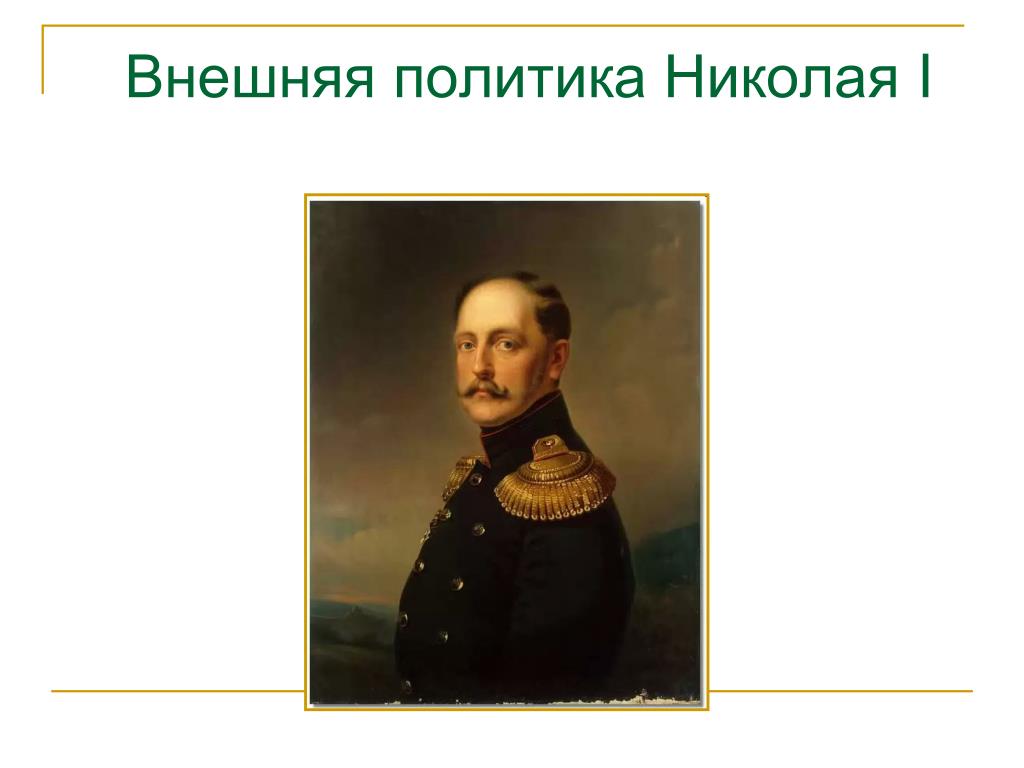 Внешняя политика Николая I